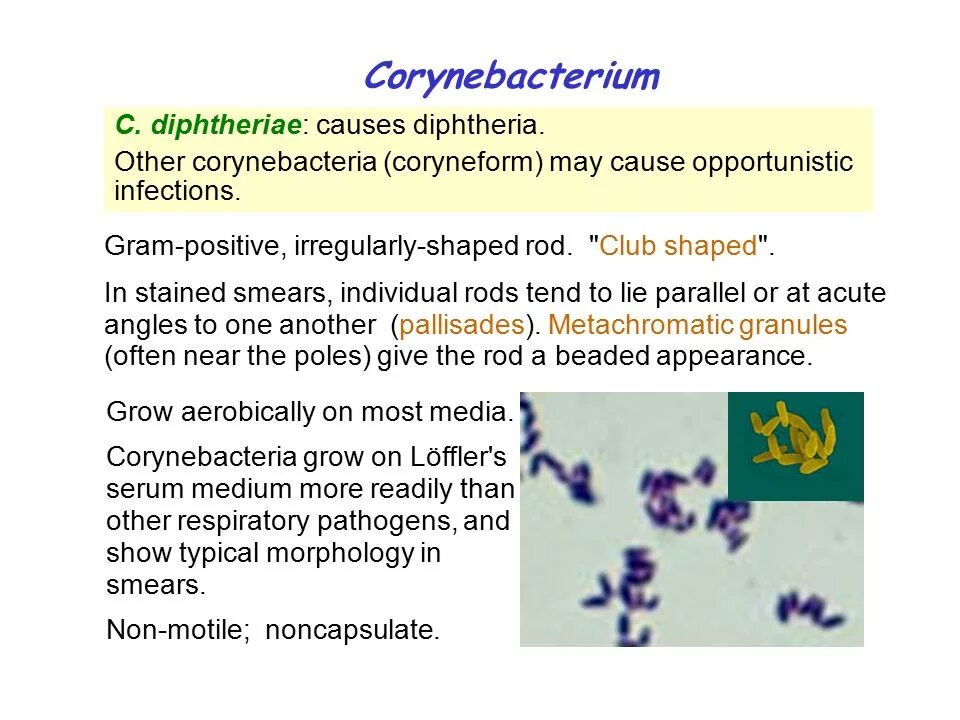 Corynebacterium

C. diphtheriae: causes diphtheria.

Other corynebacteria (coryneform) may cause opportunistic infections.

Gram-positive, irregularly-shaped rod.  "Club shaped".

In stained smears, individual rods tend to lie parallel or at acute angles to one another  (pallisades). Metachromatic granules (often near the poles) give the rod a beaded appearance.

Grow aerobically on most media.

Corynebacteria grow on Löffler's serum medium more readily than other respiratory pathogens, and show typical morphology in smears.

Non-motile;  noncapsulate.